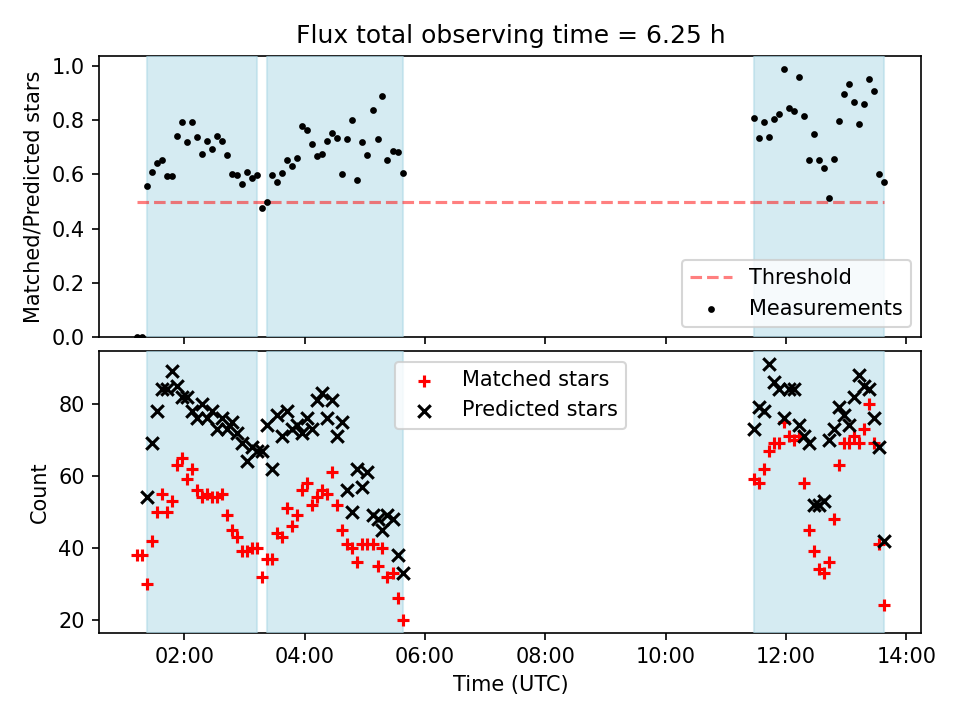 Flux total observing time = 6.25 h

Matched/Predicted stars

1.0
0.8
0.6
0.4
0.2
0.0

Threshold
Measurements

Count

80
60
40
20

Matched stars
Predicted stars

02:00
04:00
06:00
08:00
10:00
12:00
14:00

Time (UTC)